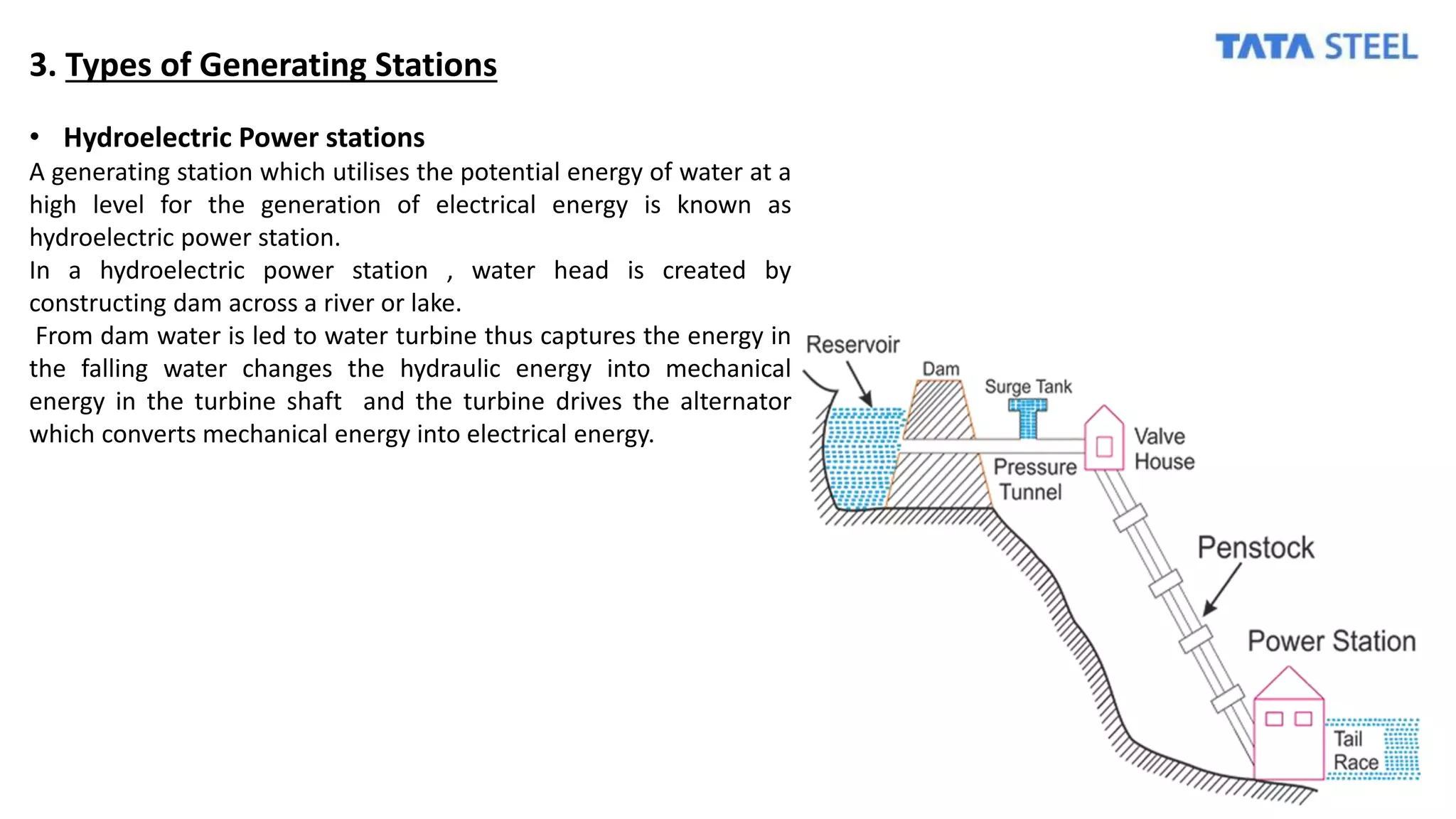 TATA STEEL

3. Types of Generating Stations

• Hydroelectric Power stations

A generating station which utilises the potential energy of water at a high level for the generation of electrical energy is known as hydroelectric power station.

In a hydroelectric power station , water head is created by constructing dam across a river or lake.

From dam water is led to water turbine thus captures the energy in the falling water changes the hydraulic energy into mechanical energy in the turbine shaft and the turbine drives the alternator which converts mechanical energy into electrical energy.

Reservoir

Dam

Surge Tank

Valve House

Pressure Tunnel

Penstock

Power Station

Tail Race